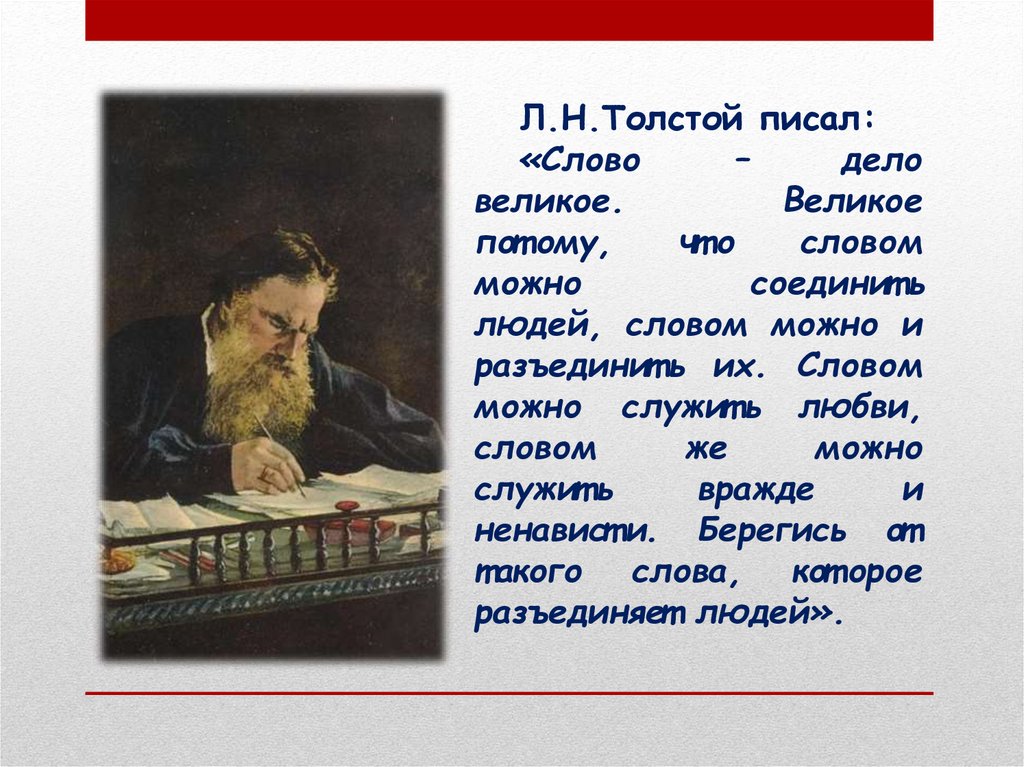 Л.Н.Толстой писал:

«Слово – дело великое. Великое потому, что словом можно соединить людей, словом можно и разъединить их. Словом можно служить любви, словом же можно служить вражде и ненависти. Берегись от такого слова, которое разъединяет людей».